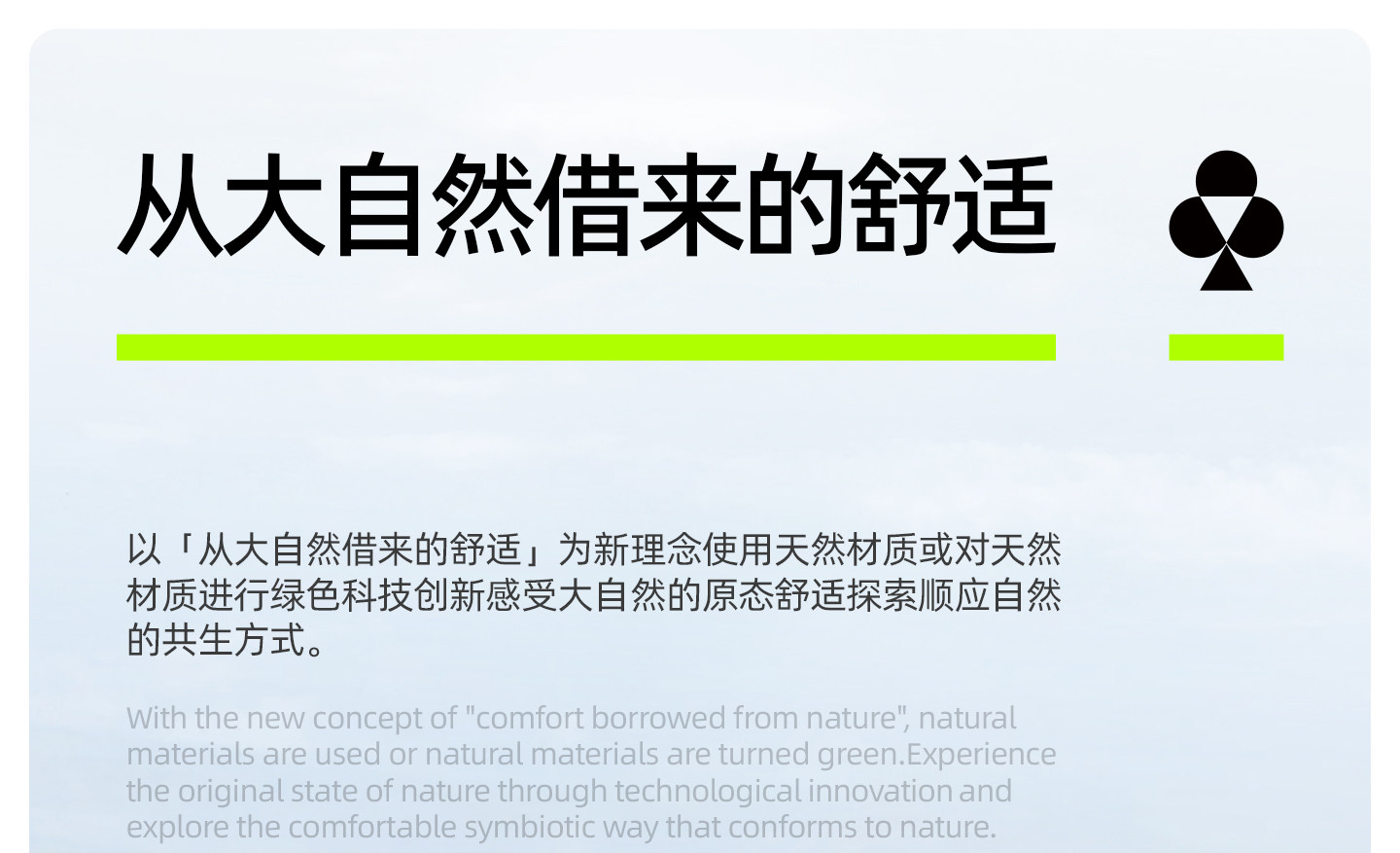 从大自然借来的舒适

以「从大自然借来的舒适」为新理念使用天然材质或对天然材质进行绿色科技创新感受大自然的原态舒适探索顺应自然的共生方式。

With the new concept of "comfort borrowed from nature", natural materials are used or natural materials are turned green.Experience the original state of nature through technological innovation and explore the comfortable symbiotic way that conforms to nature.